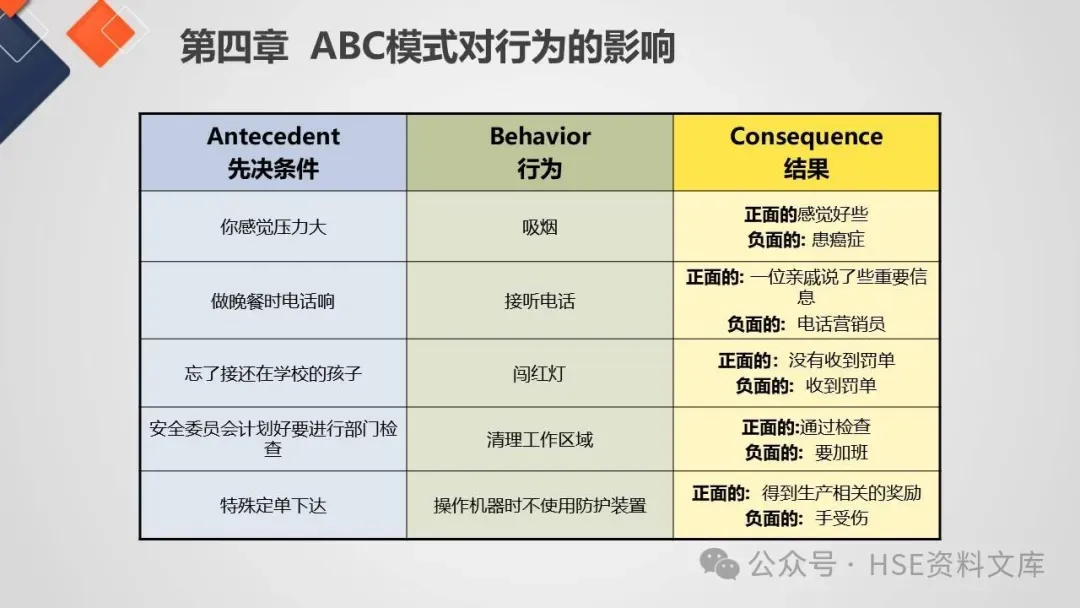 第四章 ABC模式对行为的影响

| Antecedent 先决条件 | Behavior 行为 | Consequence 结果 |
|---|---|---|
| 你感觉压力大 | 吸烟 | 正面的感觉好些 负面的: 患癌症 |
| 做晚餐时电话响 | 接听电话 | 正面的: 一位亲戚说了些重要信息 负面的: 电话营销员 |
| 忘了接还在学校的孩子 | 闯红灯 | 正面的: 没有收到罚单 负面的: 收到罚单 |
| 安全委员会计划好要进行部门检查 | 清理工作区域 | 正面的:通过检查 负面的: 要加班 |
| 特殊定单下达 | 操作机器时不使用防护装置 | 正面的: 得到生产相关的奖励 负面的: 手受伤 |

公众号 · HSE资料文库